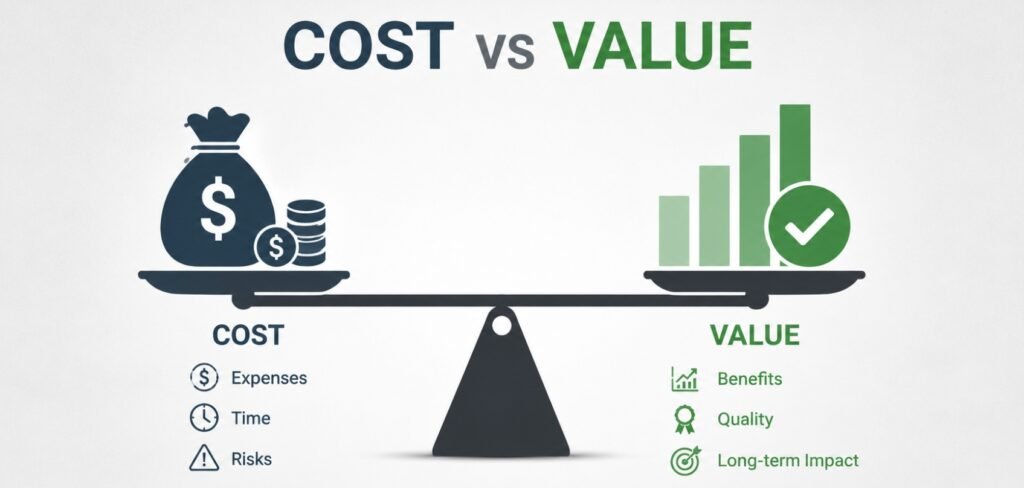 COST vs VALUE

$
$

COST
Expenses
Time
Risks

VALUE
Benefits
Quality
Long-term Impact